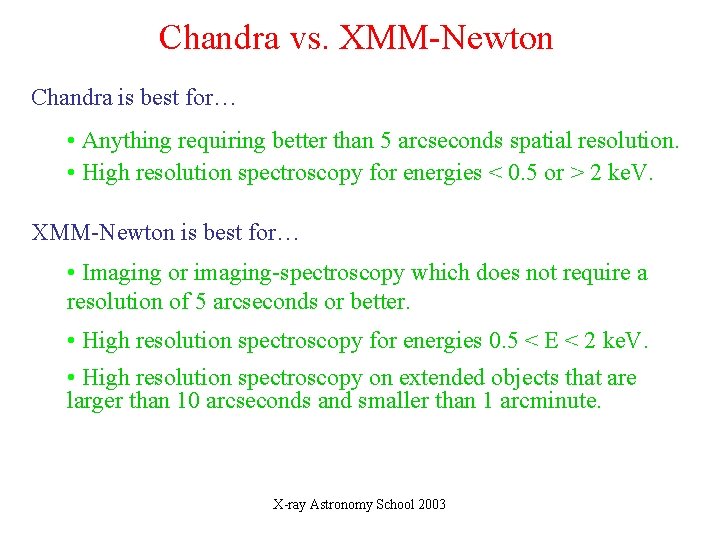 Chandra vs. XMM-Newton

Chandra is best for…

• Anything requiring better than 5 arcseconds spatial resolution.

• High resolution spectroscopy for energies < 0.5 or > 2 keV.

XMM-Newton is best for…

• Imaging or imaging-spectroscopy which does not require a resolution of 5 arcseconds or better.

• High resolution spectroscopy for energies 0.5 < E < 2 keV.

• High resolution spectroscopy on extended objects that are larger than 10 arcseconds and smaller than 1 arcminute.

X-ray Astronomy School 2003